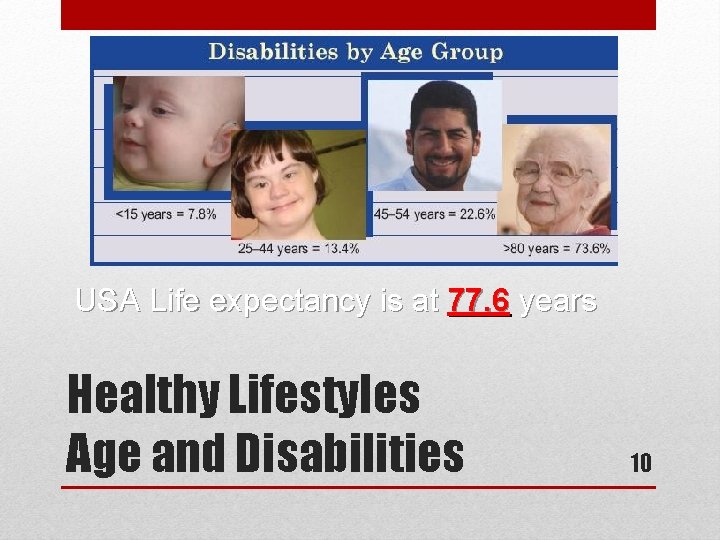 Disabilities by Age Group

<15 years = 7.8%

25–44 years = 13.4%

45–54 years = 22.6%

>80 years = 73.6%

USA Life expectancy is at 77.6 years

Healthy Lifestyles
Age and Disabilities

10